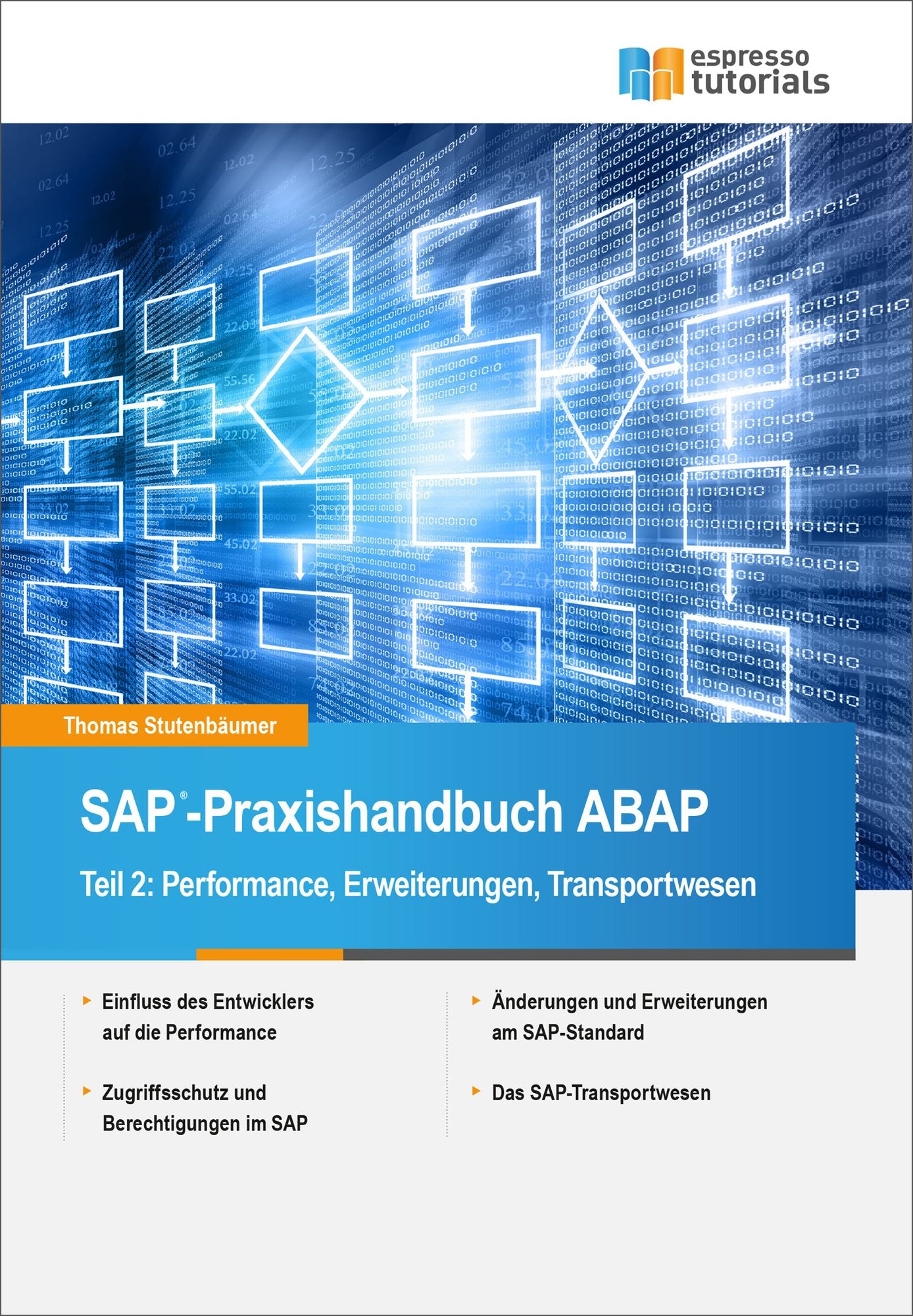 espresso tutorials

Thomas Stutenbäumer

SAP®-Praxishandbuch ABAP

Teil 2: Performance, Erweiterungen, Transportwesen

Einfluss des Entwicklers auf die Performance

Zugriffsschutz und Berechtigungen im SAP

Änderungen und Erweiterungen am SAP-Standard

Das SAP-Transportwesen